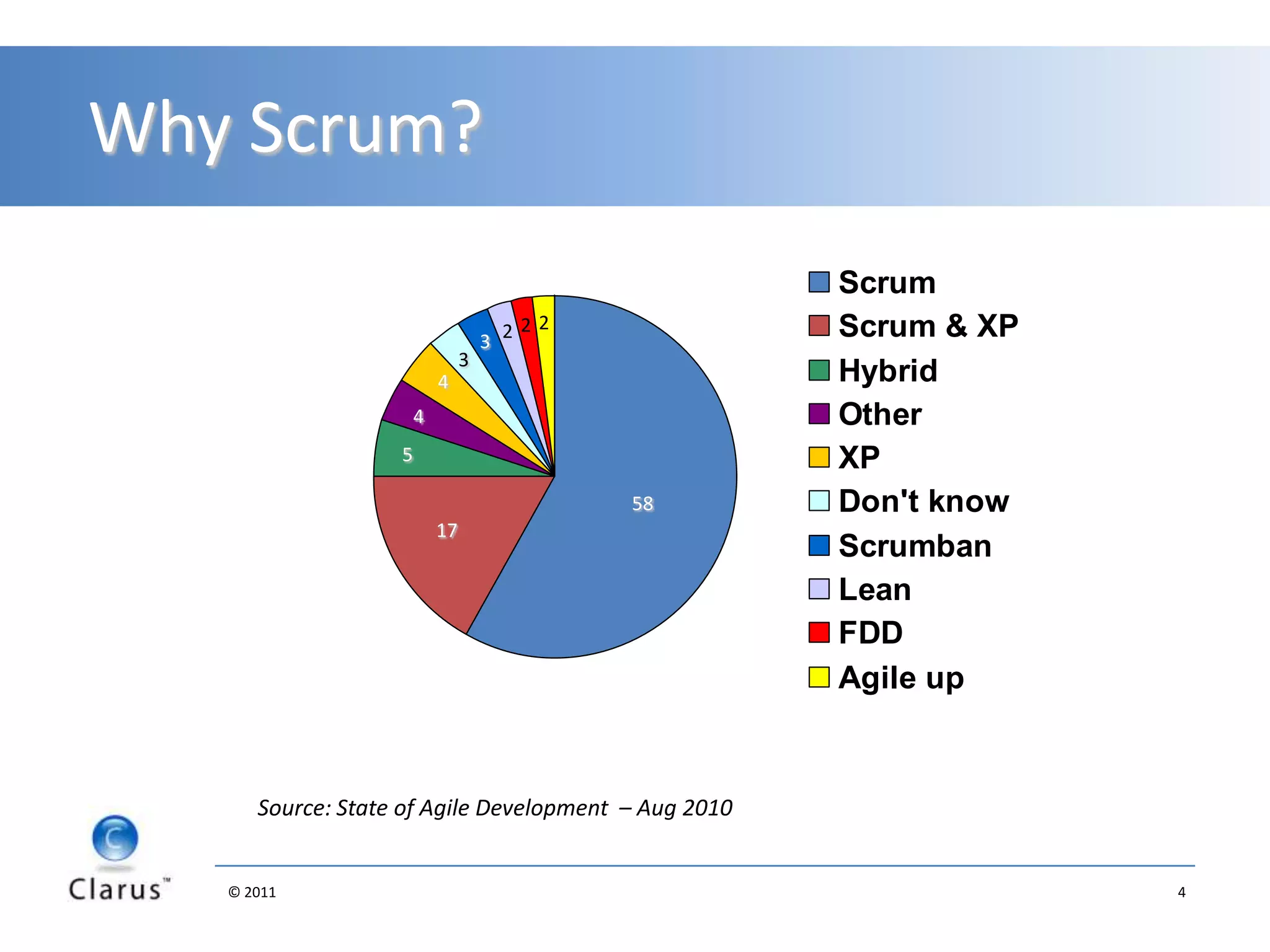 Why Scrum?

58
17
5
4
4
3
3
2
2
2

Scrum
Scrum & XP
Hybrid
Other
XP
Don't know
Scrumban
Lean
FDD
Agile up

Source: State of Agile Development – Aug 2010

Clarus™

© 2011

4